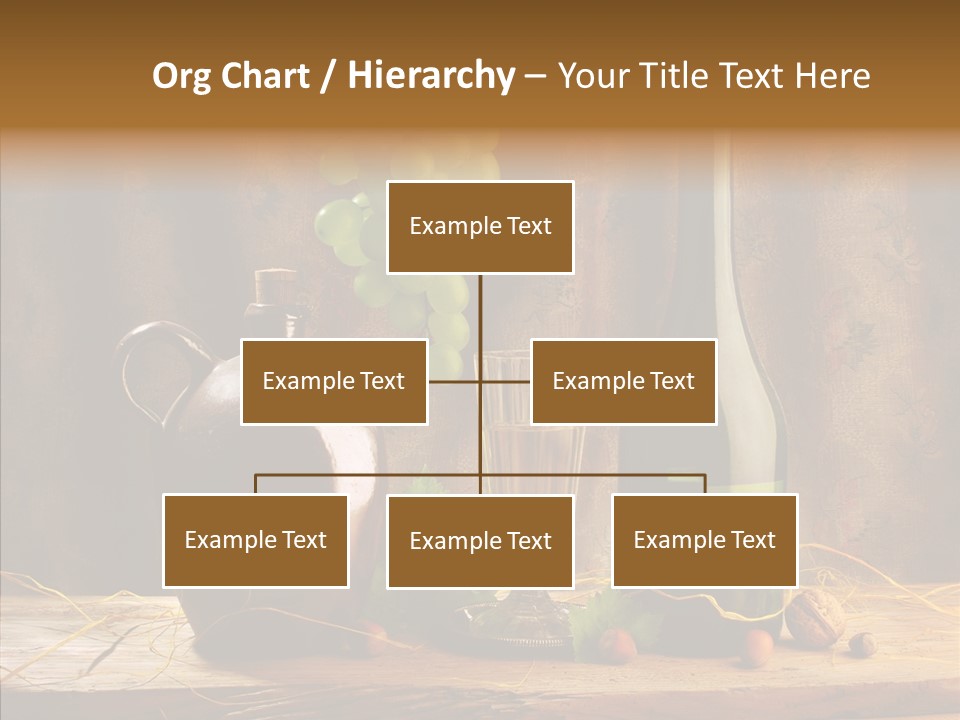 Org Chart / Hierarchy – Your Title Text Here

Example Text

Example Text

Example Text

Example Text

Example Text

Example Text